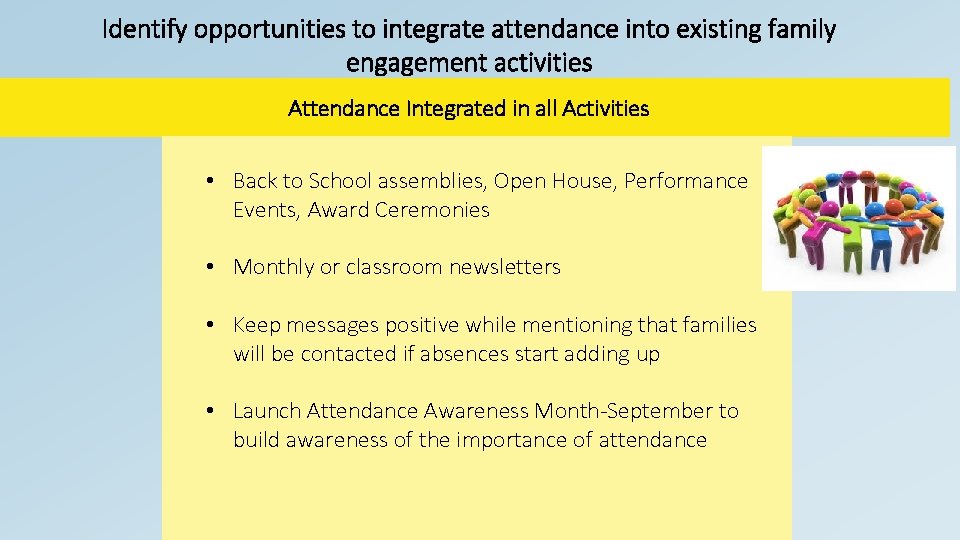 Identify opportunities to integrate attendance into existing family engagement activities

Attendance Integrated in all Activities

• Back to School assemblies, Open House, Performance Events, Award Ceremonies

• Monthly or classroom newsletters

• Keep messages positive while mentioning that families will be contacted if absences start adding up

• Launch Attendance Awareness Month-September to build awareness of the importance of attendance